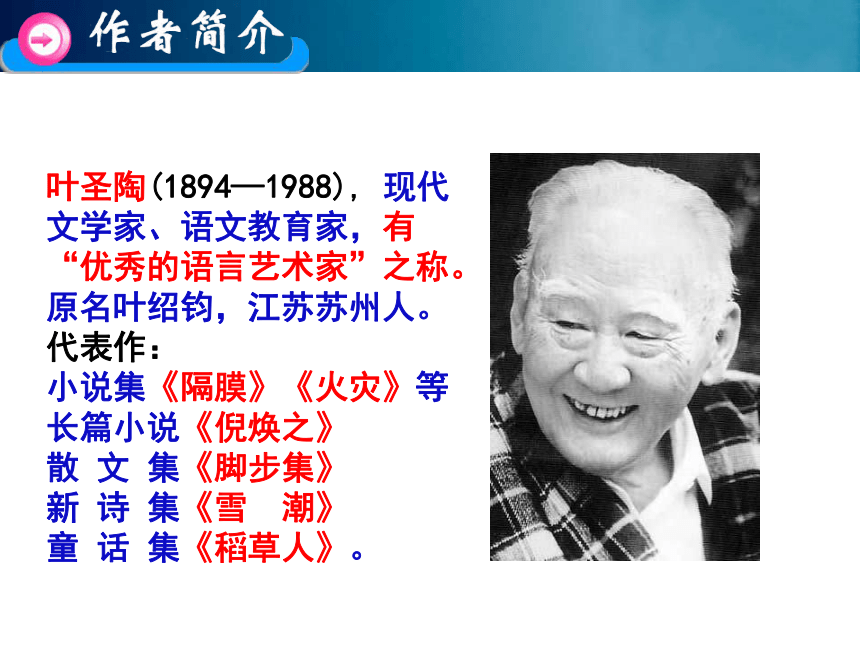 作者简介

叶圣陶（1894—1988），现代文学家、语文教育家，有“优秀的语言艺术家”之称。原名叶绍钧，江苏苏州人。
代表作：
小说集《隔膜》《火灾》等
长篇小说《倪焕之》
散 文 集《脚步集》
新 诗 集《雪　潮》
童 话 集《稻草人》。